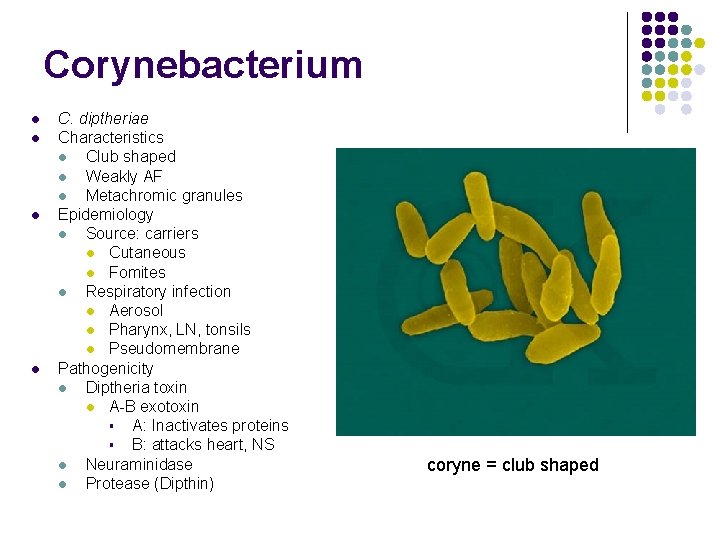 Corynebacterium

- C. diptheriae
- Characteristics
  - Club shaped
  - Weakly AF
  - Metachromic granules
- Epidemiology
  - Source: carriers
    - Cutaneous
    - Fomites
  - Respiratory infection
    - Aerosol
    - Pharynx, LN, tonsils
    - Pseudomembrane
- Pathogenicity
  - Diptheria toxin
    - A-B exotoxin
      - A: Inactivates proteins
      - B: attacks heart, NS
  - Neuraminidase
  - Protease (Dipthin)

coryne = club shaped